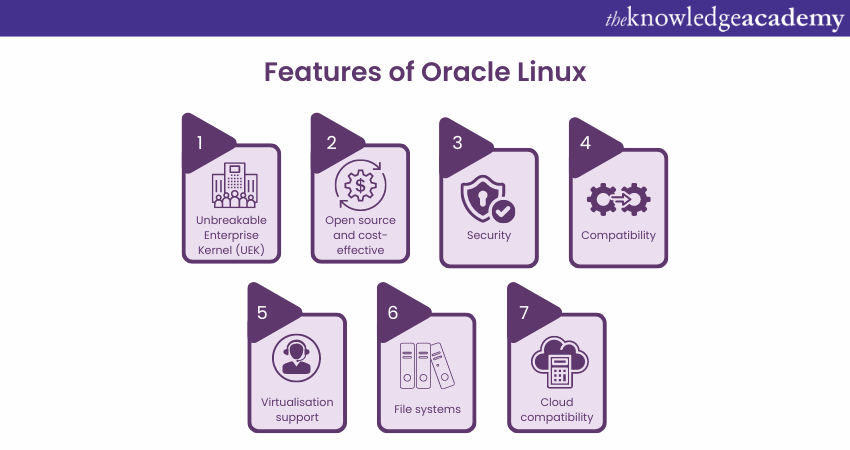 theknowledgeacademy

Features of Oracle Linux

1
Unbreakable Enterprise Kernel (UEK)

2
Open source and cost-effective

3
Security

4
Compatibility

5
Virtualisation support

6
File systems

7
Cloud compatibility